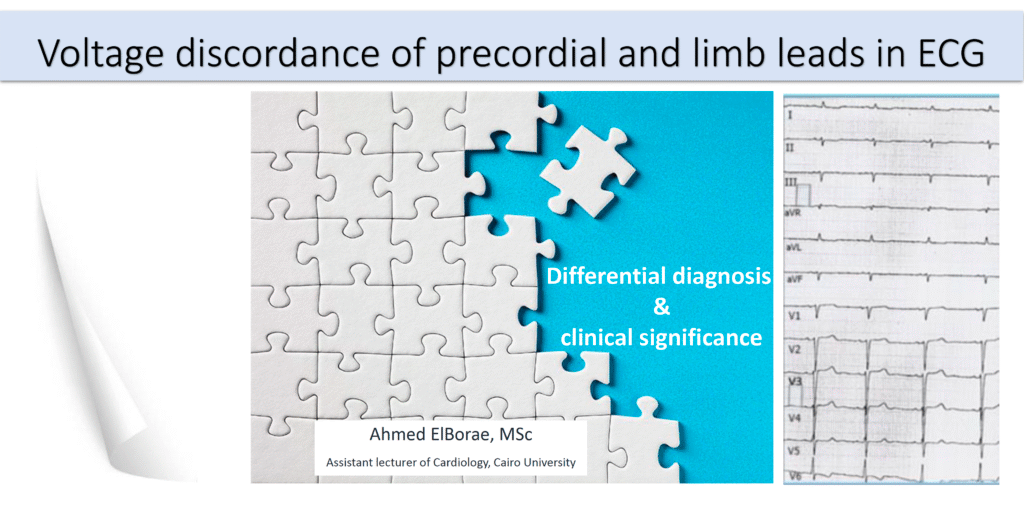 Voltage discordance of precordial and limb leads in ECG

Differential diagnosis
&
clinical significance

Ahmed ElBorae, MSc
Assistant lecturer of Cardiology, Cairo University

I
II
III
aVR
aVL
aVF
V1
V2
V3
V4
V5
V6